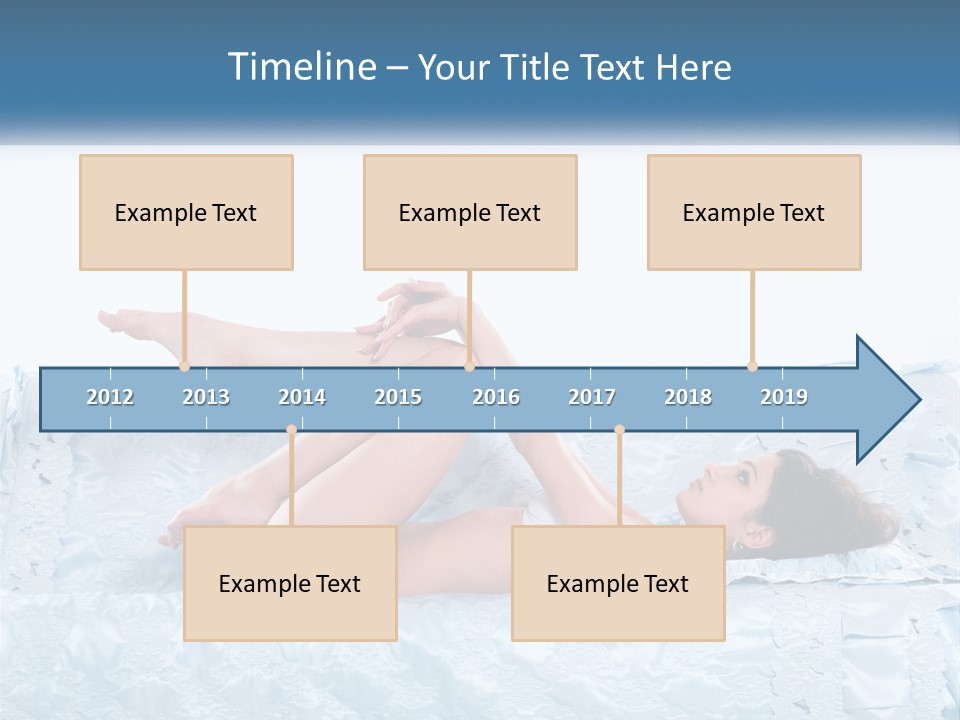 Timeline – Your Title Text Here

Example Text

Example Text

Example Text

2012 2013 2014 2015 2016 2017 2018 2019

Example Text

Example Text